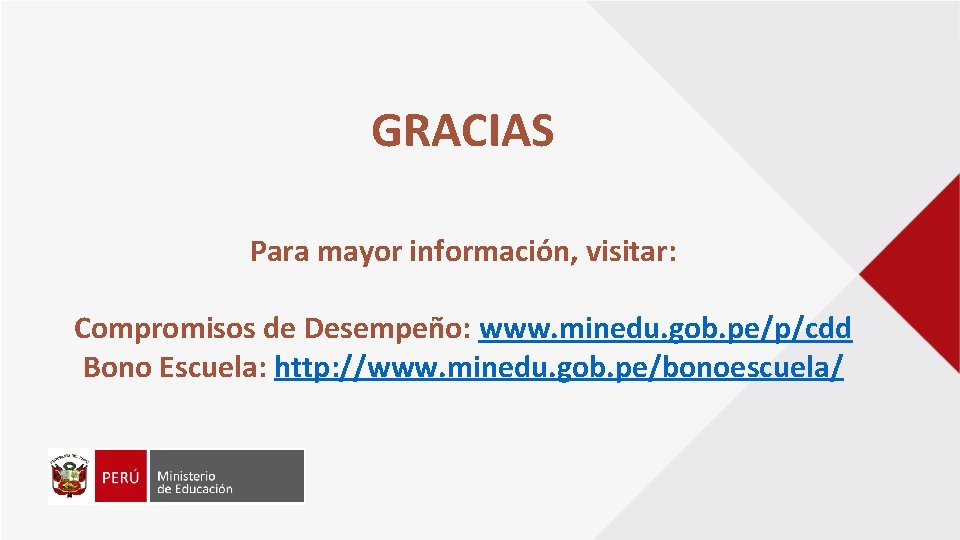 GRACIAS

Para mayor información, visitar:

Compromisos de Desempeño: www.minedu.gob.pe/p/cdd
Bono Escuela: http://www.minedu.gob.pe/bonoescuela/

PERÚ Ministerio de Educación